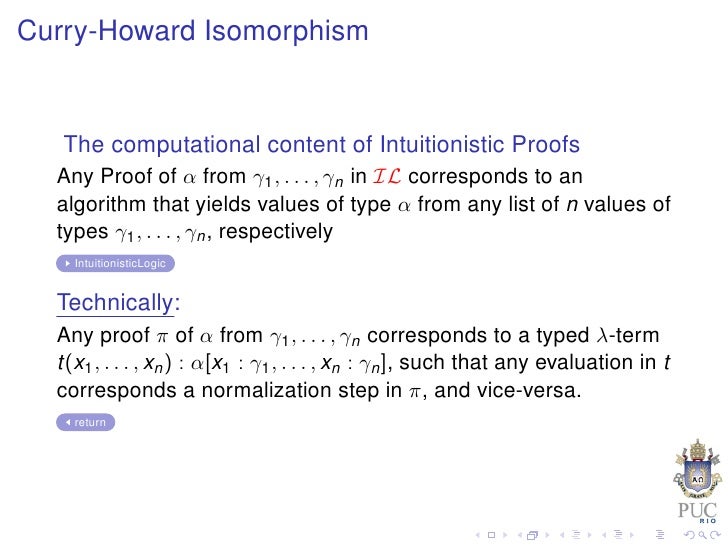 Curry-Howard Isomorphism

The computational content of Intuitionistic Proofs

Any Proof of $\alpha$ from $\gamma_1, \ldots, \gamma_n$ in $\mathcal{IL}$ corresponds to an algorithm that yields values of type $\alpha$ from any list of $n$ values of types $\gamma_1, \ldots, \gamma_n$, respectively

IntuitionisticLogic

Technically:

Any proof $\pi$ of $\alpha$ from $\gamma_1, \ldots, \gamma_n$ corresponds to a typed $\lambda$-term $t(x_1, \ldots, x_n) : \alpha[x_1 : \gamma_1, \ldots, x_n : \gamma_n]$, such that any evaluation in $t$ corresponds a normalization step in $\pi$, and vice-versa.

return

PUC RIO